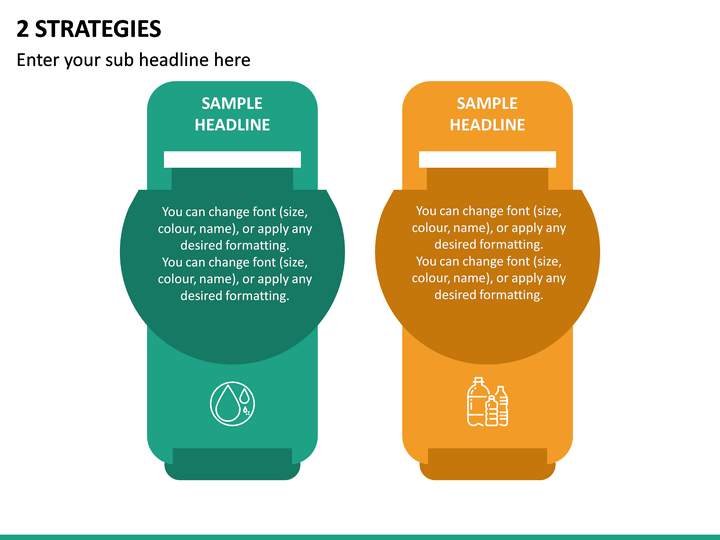 2 STRATEGIES

Enter your sub headline here

SAMPLE HEADLINE

You can change font (size, colour, name), or apply any desired formatting. You can change font (size, colour, name), or apply any desired formatting.

SAMPLE HEADLINE

You can change font (size, colour, name), or apply any desired formatting. You can change font (size, colour, name), or apply any desired formatting.